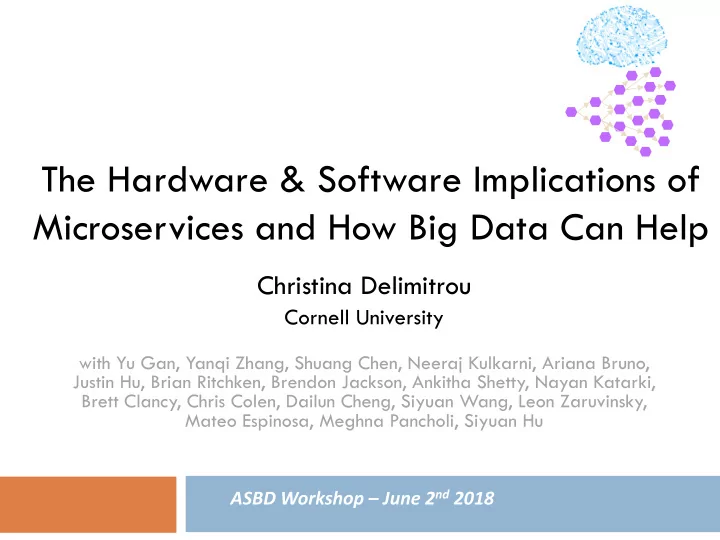 The Hardware & Software Implications of Microservices and How Big Data Can Help

Christina Delimitrou

Cornell University

with Yu Gan, Yanqi Zhang, Shuang Chen, Neeraj Kulkarni, Ariana Bruno, Justin Hu, Brian Ritchken, Brendon Jackson, Ankitha Shetty, Nayan Katarki, Brett Clancy, Chris Colen, Dailun Cheng, Siyuan Wang, Leon Zaruvinsky, Mateo Espinosa, Meghna Pancholi, Siyuan Hu

ASBD Workshop – June 2$^{nd}$ 2018